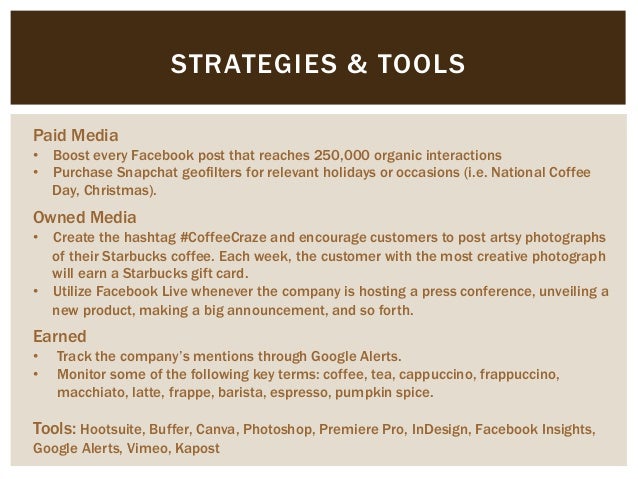 STRATEGIES & TOOLS

Paid Media
• Boost every Facebook post that reaches 250,000 organic interactions
• Purchase Snapchat geofilters for relevant holidays or occasions (i.e. National Coffee Day, Christmas).

Owned Media
• Create the hashtag #CoffeeCraze and encourage customers to post artsy photographs of their Starbucks coffee. Each week, the customer with the most creative photograph will earn a Starbucks gift card.
• Utilize Facebook Live whenever the company is hosting a press conference, unveiling a new product, making a big announcement, and so forth.

Earned
• Track the company's mentions through Google Alerts.
• Monitor some of the following key terms: coffee, tea, cappuccino, frappuccino, macchiato, latte, frappe, barista, espresso, pumpkin spice.

Tools: Hootsuite, Buffer, Canva, Photoshop, Premiere Pro, InDesign, Facebook Insights, Google Alerts, Vimeo, Kapost